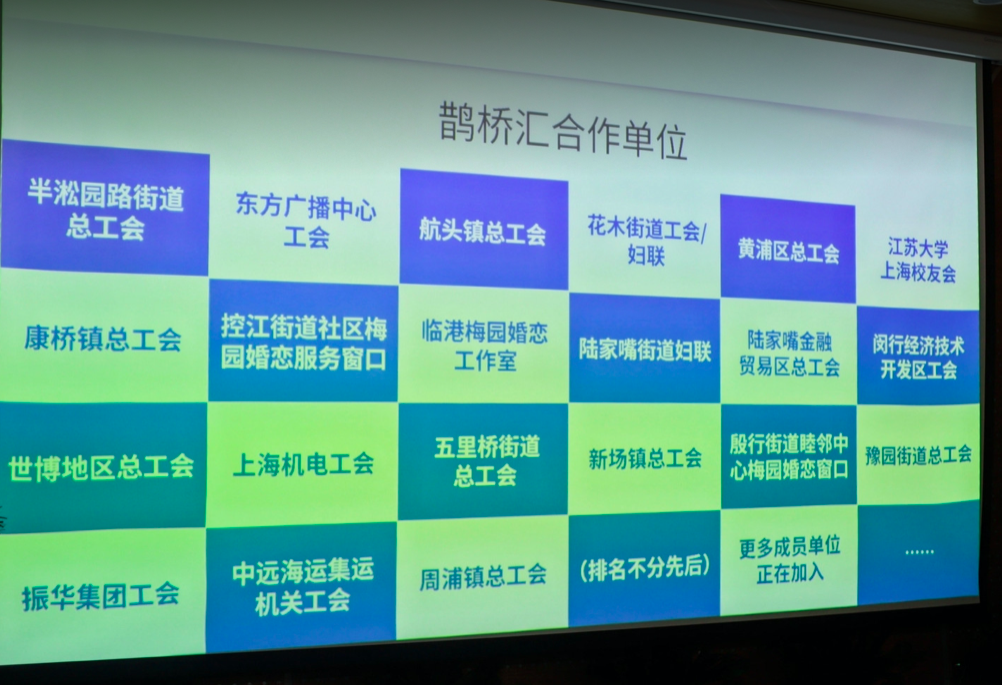 鹊桥汇合作单位

| 半淞园路街道总工会 | 东方广播中心工会 | 航头镇总工会 | 花木街道工会/妇联 | 黄浦区总工会 | 江苏大学上海校友会 |
|---|---|---|---|---|---|
| 康桥镇总工会 | 控江街道社区梅园婚恋服务窗口 | 临港梅园婚恋工作室 | 陆家嘴街道妇联 | 陆家嘴金融贸易区总工会 | 闵行经济技术开发区工会 |
| 世博地区总工会 | 上海机电工会 | 五里桥街道总工会 | 新场镇总工会 | 殷行街道睦邻中心梅园婚恋窗口 | 豫园街道总工会 |
| 振华集团工会 | 中远海运集运机关工会 | 周浦镇总工会 | (排名不分先后) | 更多成员单位正在加入 | ...... |